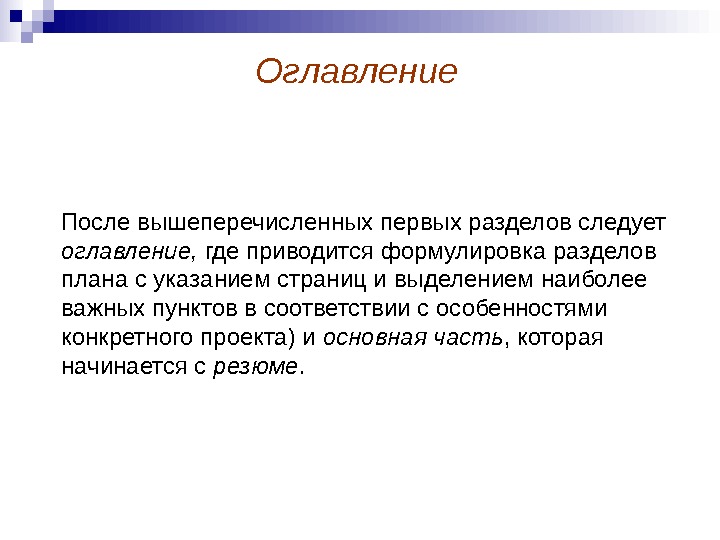 Оглавление

После вышеперечисленных первых разделов следует оглавление, где приводится формулировка разделов плана с указанием страниц и выделением наиболее важных пунктов в соответствии с особенностями конкретного проекта) и основная часть, которая начинается с резюме.